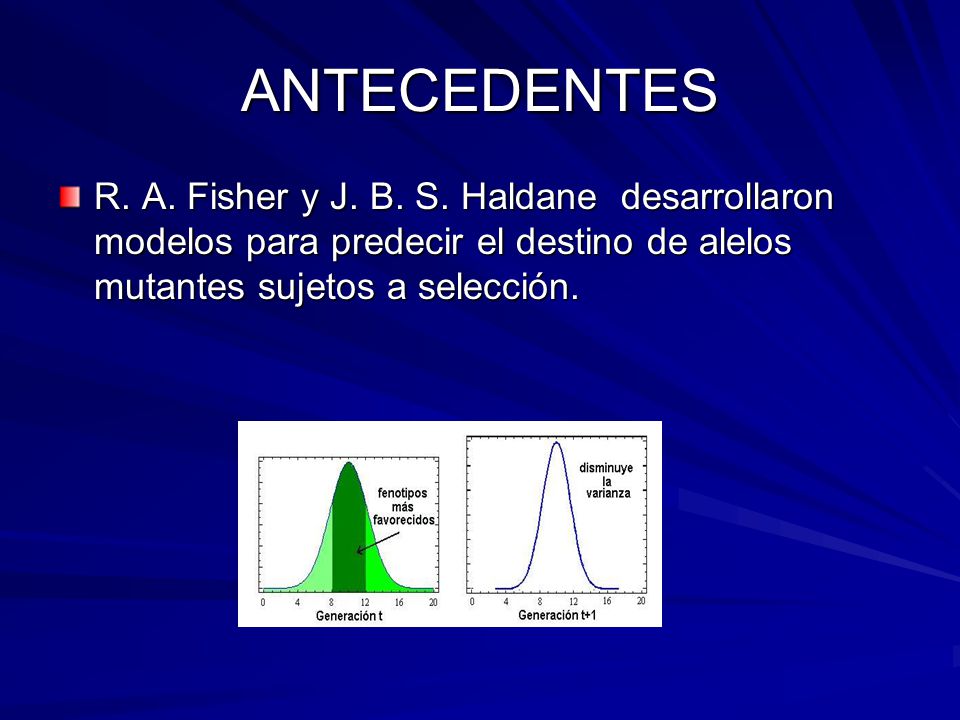 ANTECEDENTES

R. A. Fisher y J. B. S. Haldane desarrollaron modelos para predecir el destino de alelos mutantes sujetos a selección.

fenotipos más favorecidos

0 4 8 12 16 20

Generación t

disminuye la varianza

0 4 8 12 16 20

Generación t+1